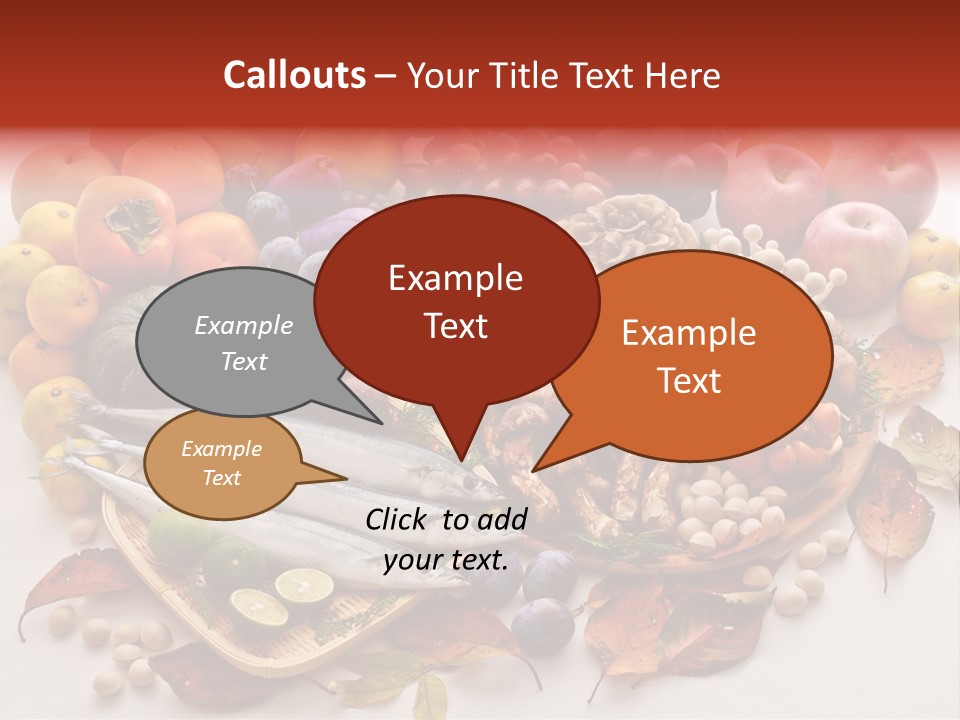 Callouts – Your Title Text Here

Example Text

Example Text

Example Text

Example Text

Click to add your text.